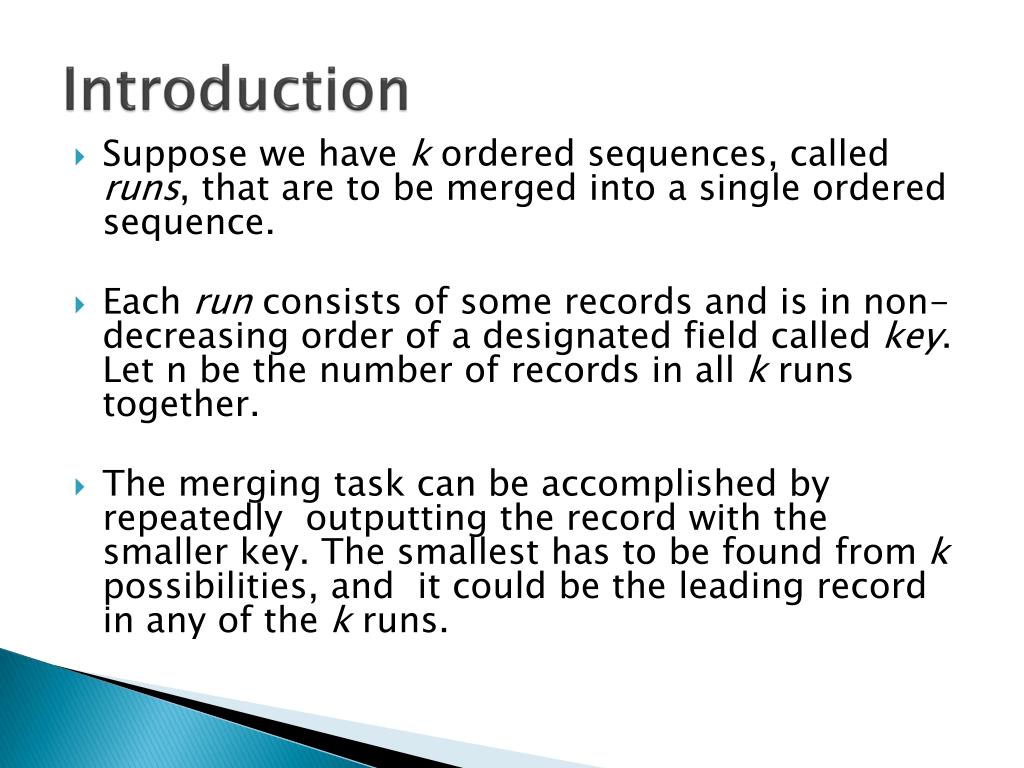 Introduction

Suppose we have k ordered sequences, called runs, that are to be merged into a single ordered sequence.

Each run consists of some records and is in non-decreasing order of a designated field called key. Let n be the number of records in all k runs together.

The merging task can be accomplished by repeatedly outputting the record with the smaller key. The smallest has to be found from k possibilities, and it could be the leading record in any of the k runs.